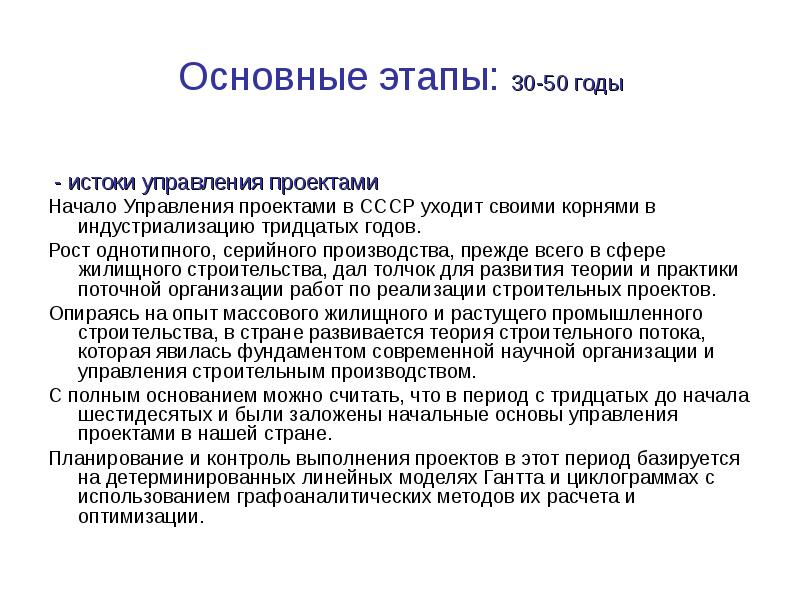 Основные этапы: 30-50 годы

- истоки управления проектами

Начало Управления проектами в СССР уходит своими корнями в индустриализацию тридцатых годов.

Рост однотипного, серийного производства, прежде всего в сфере жилищного строительства, дал толчок для развития теории и практики поточной организации работ по реализации строительных проектов.

Опираясь на опыт массового жилищного и растущего промышленного строительства, в стране развивается теория строительного потока, которая явилась фундаментом современной научной организации и управления строительным производством.

С полным основанием можно считать, что в период с тридцатых до начала шестидесятых и были заложены начальные основы управления проектами в нашей стране.

Планирование и контроль выполнения проектов в этот период базируется на детерминированных линейных моделях Гантта и циклограммах с использованием графоаналитических методов их расчета и оптимизации.